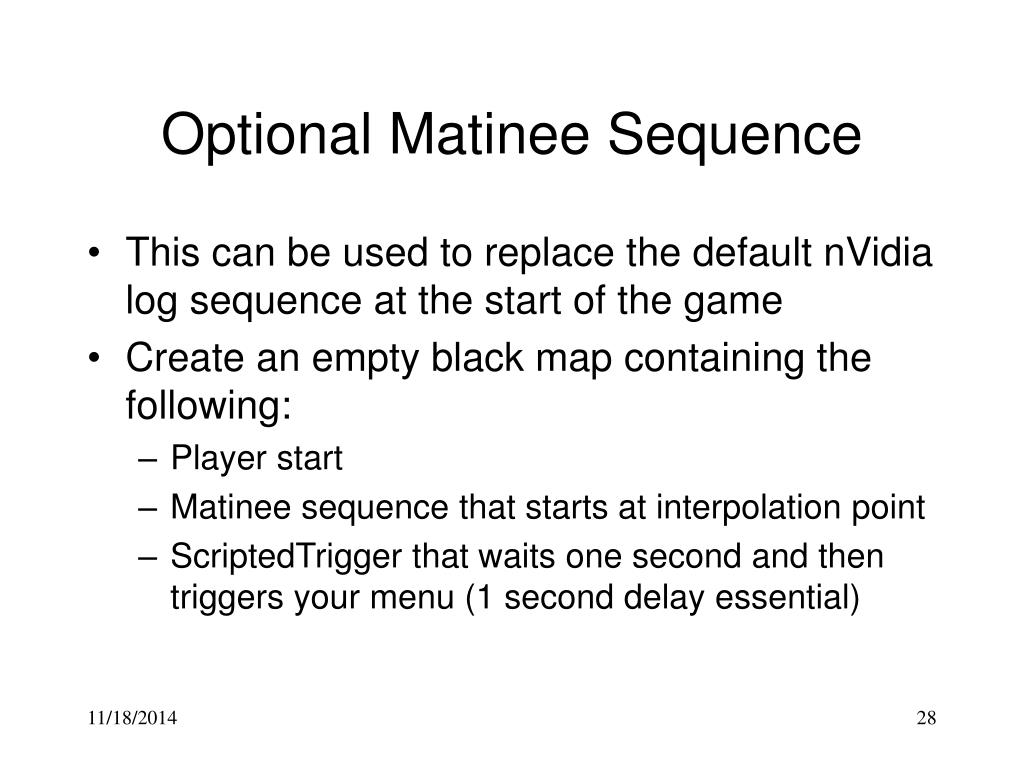 Optional Matinee Sequence

• This can be used to replace the default nVidia log sequence at the start of the game
• Create an empty black map containing the following:
– Player start
– Matinee sequence that starts at interpolation point
– ScriptedTrigger that waits one second and then triggers your menu (1 second delay essential)

11/18/2014

28